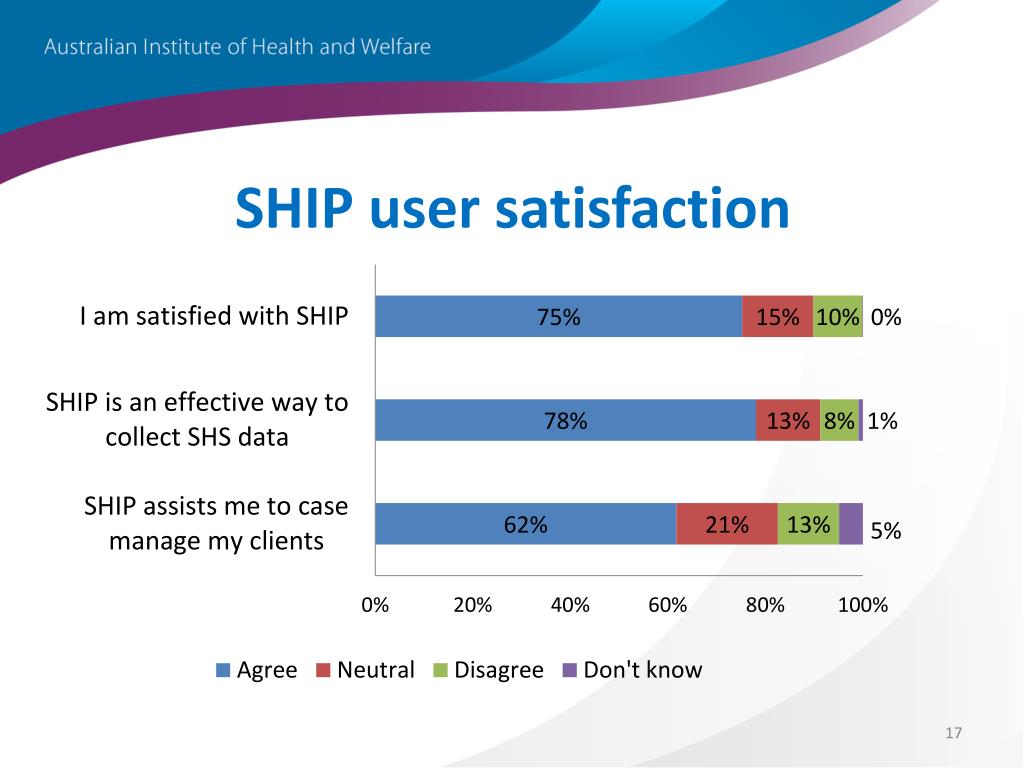 Australian Institute of Health and Welfare

SHIP user satisfaction

I am satisfied with SHIP
75% 15% 10% 0%

SHIP is an effective way to collect SHS data
78% 13% 8% 1%

SHIP assists me to case manage my clients
62% 21% 13% 5%

0% 20% 40% 60% 80% 100%

Agree Neutral Disagree Don't know

17